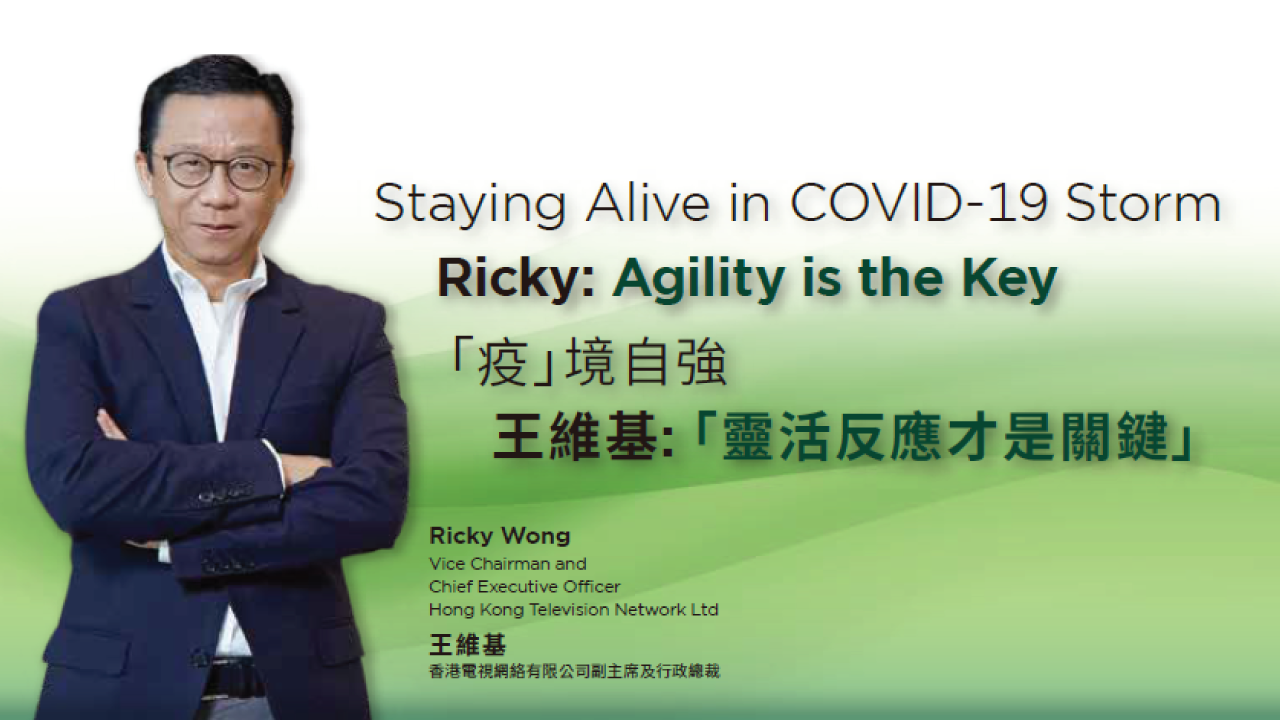 Staying Alive in COVID-19 Storm
Ricky: Agility is the Key

「疫」境自強
王維基:「靈活反應才是關鍵」

Ricky Wong
Vice Chairman and
Chief Executive Officer
Hong Kong Television Network Ltd

王維基
香港電視網絡有限公司副主席及行政總裁